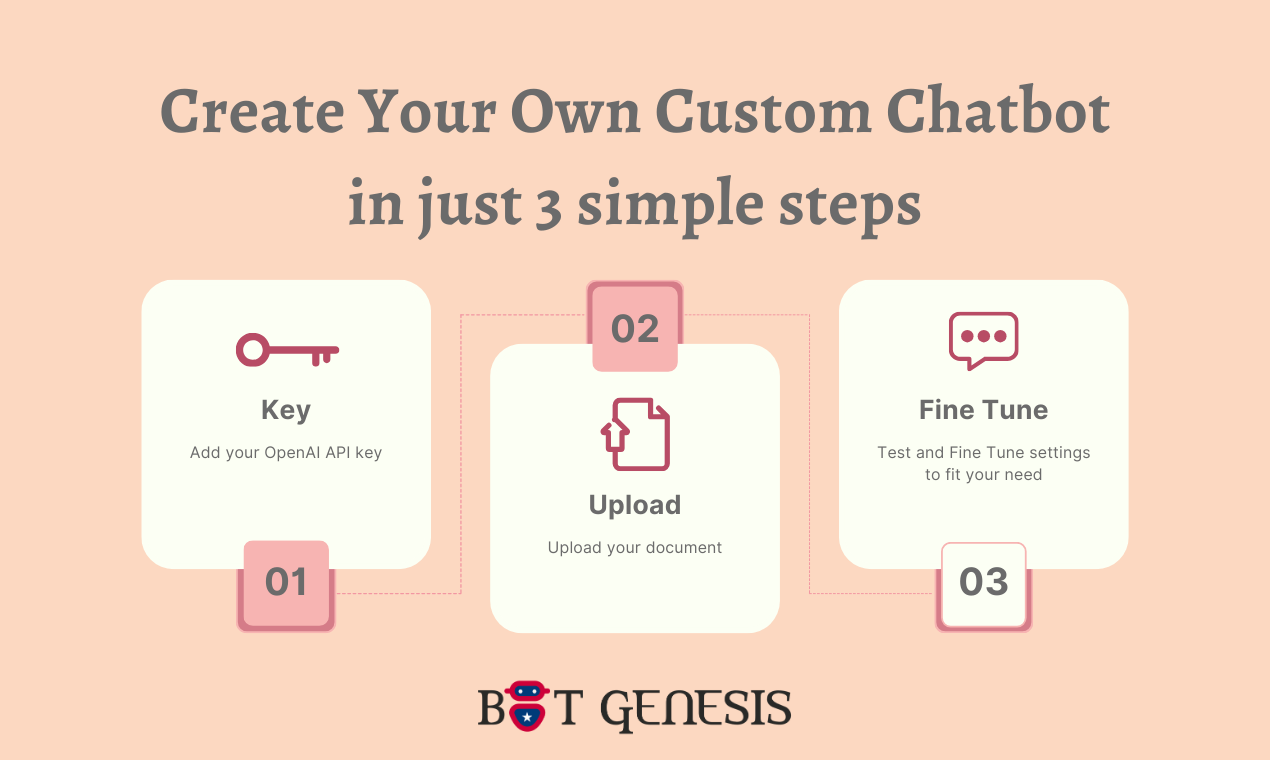 Create Your Own Custom Chatbot in just 3 simple steps

Key

Add your OpenAI API key

01

02

Upload

Upload your document

Fine Tune

Test and Fine Tune settings to fit your need

03

BOT GENESIS